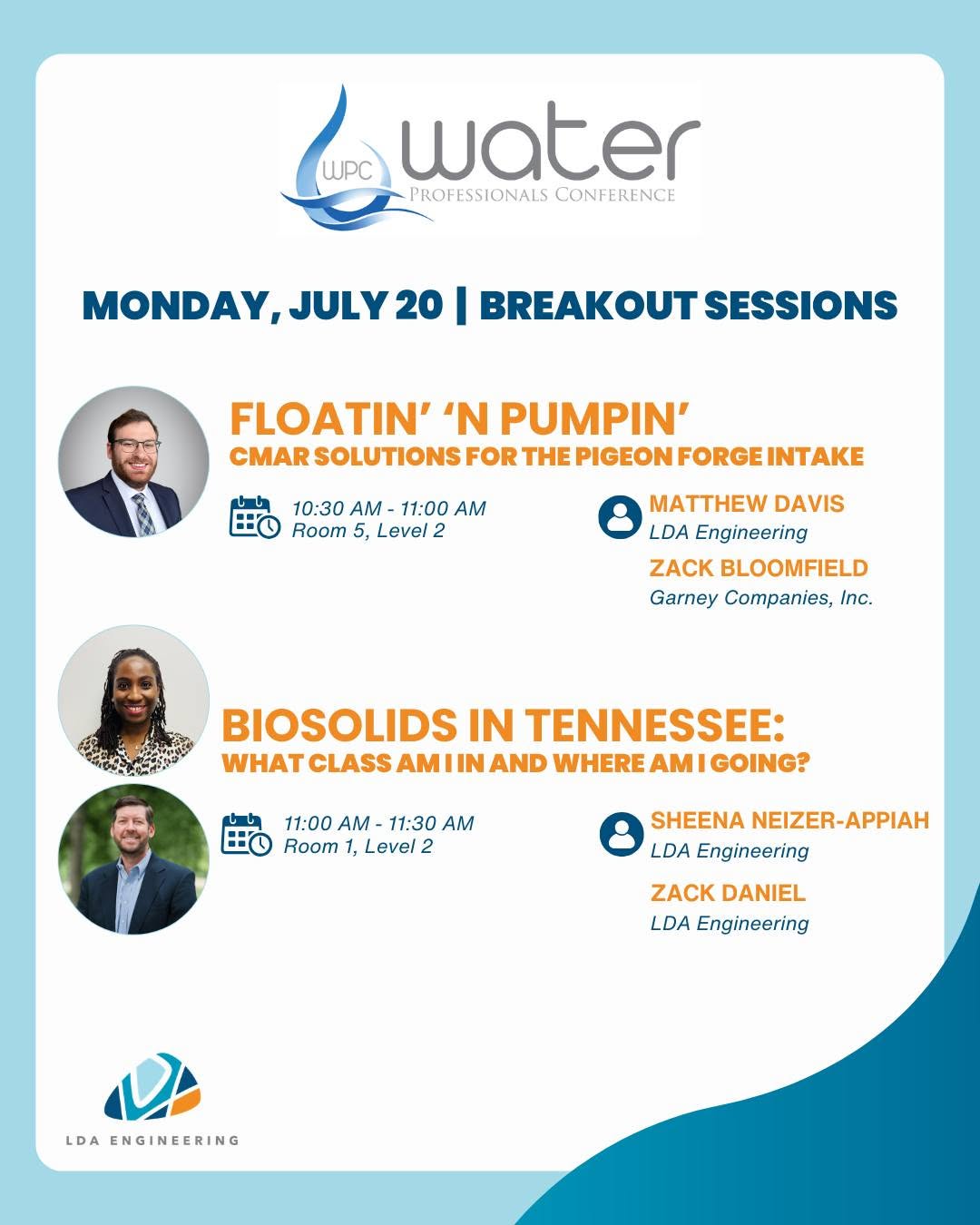 WPC water
PROFESSIONALS CONFERENCE

MONDAY, JULY 20 | BREAKOUT SESSIONS

FLOATIN' 'N PUMPIN'
CMAR SOLUTIONS FOR THE PIGEON FORGE INTAKE

10:30 AM - 11:00 AM
Room 5, Level 2

MATTHEW DAVIS
LDA Engineering

ZACK BLOOMFIELD
Garney Companies, Inc.

BIOSOLIDS IN TENNESSEE:
WHAT CLASS AM I IN AND WHERE AM I GOING?

11:00 AM - 11:30 AM
Room 1, Level 2

SHEENA NEIZER-APPIAH
LDA Engineering

ZACK DANIEL
LDA Engineering

LDA ENGINEERING